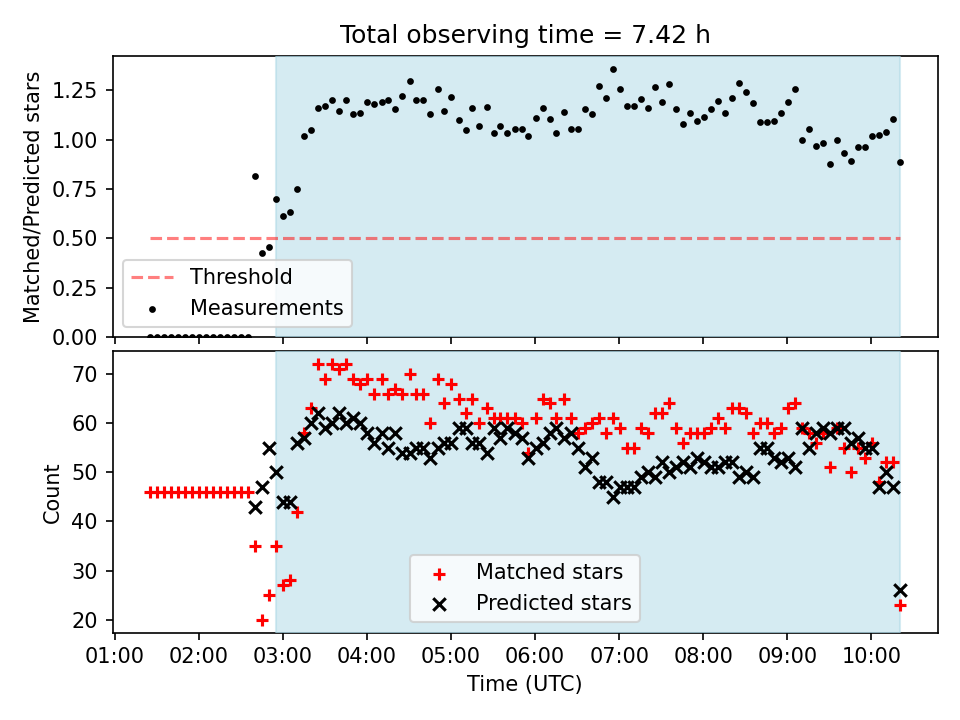 Total observing time = 7.42 h

Matched/Predicted stars

1.25
1.00
0.75
0.50
0.25
0.00

Threshold
Measurements

Count

70
60
50
40
30
20

Matched stars
Predicted stars

01:00 02:00 03:00 04:00 05:00 06:00 07:00 08:00 09:00 10:00

Time (UTC)